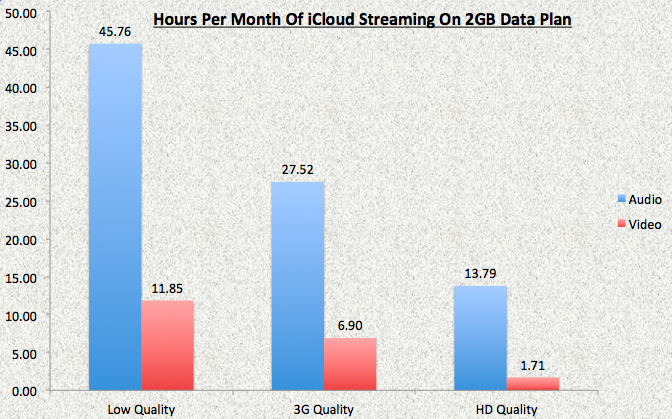 Hours Per Month Of iCloud Streaming On 2GB Data Plan

50.00
45.00
40.00
35.00
30.00
25.00
20.00
15.00
10.00
5.00
0.00

45.76
11.85
27.52
6.90
13.79
1.71

Low Quality
3G Quality
HD Quality

Audio
Video